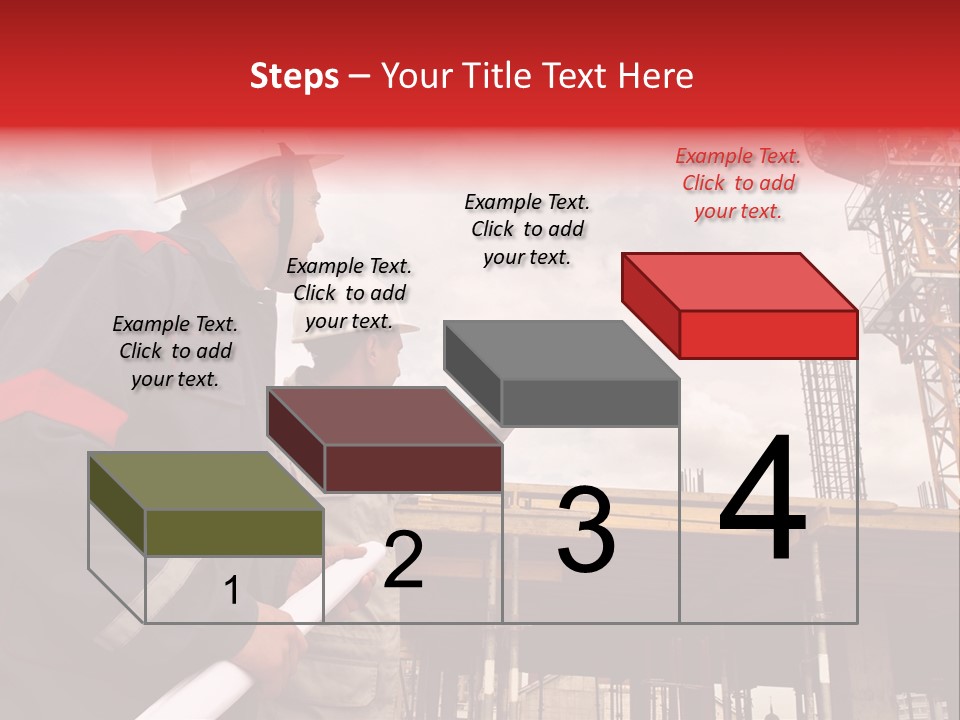 Steps – Your Title Text Here

Example Text. Click to add your text.

Example Text. Click to add your text.

Example Text. Click to add your text.

Example Text. Click to add your text.

1

2

3

4